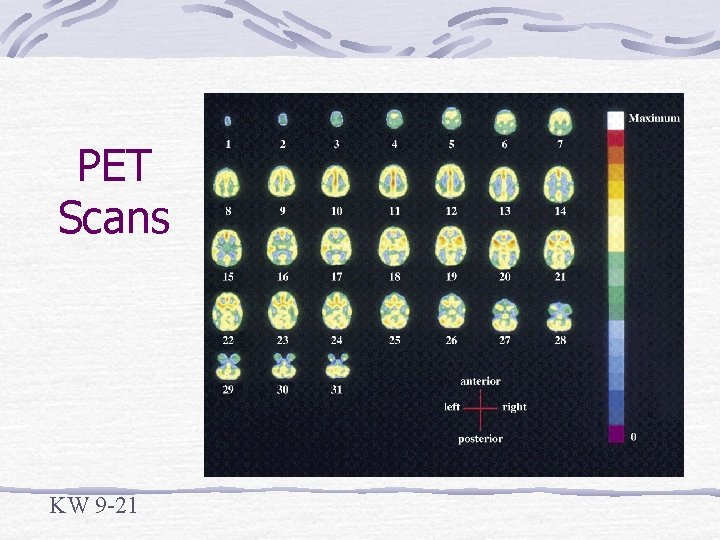 PET Scans

1 2 3 4 5 6 7
8 9 10 11 12 13 14
15 16 17 18 19 20 21
22 23 24 25 26 27 28
29 30 31

Maximum

0

anterior
left right
posterior

KW 9-21